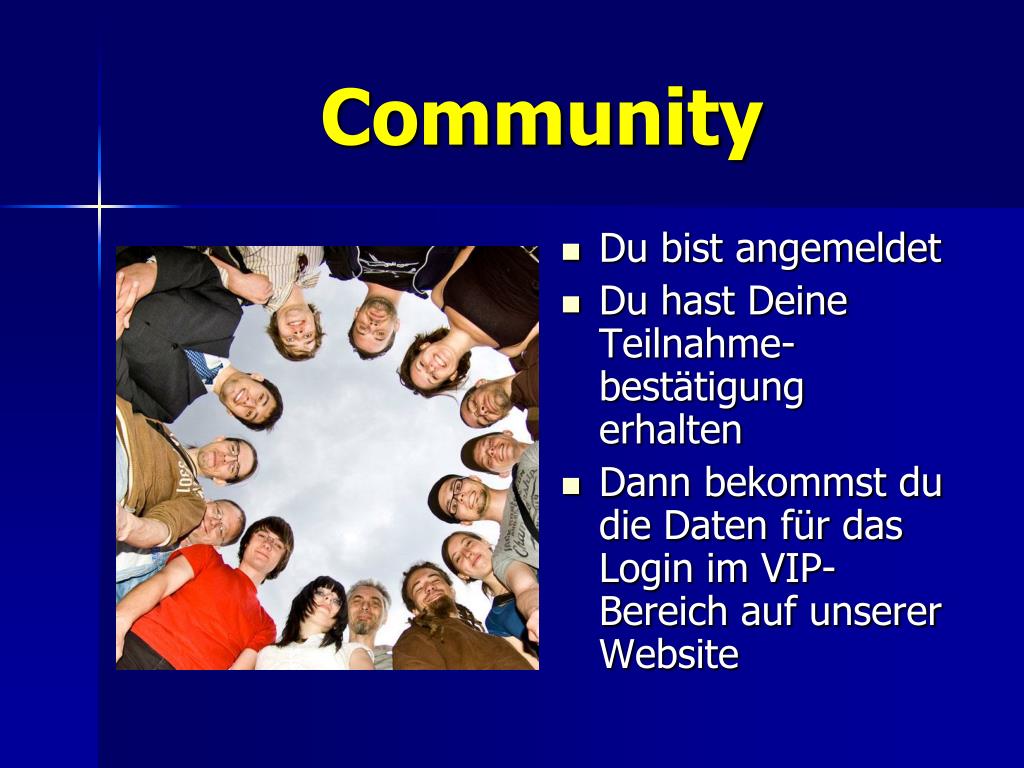 Community

- Du bist angemeldet
- Du hast Deine Teilnahmebestätigung erhalten
- Dann bekommst du die Daten für das Login im VIP-Bereich auf unserer Website